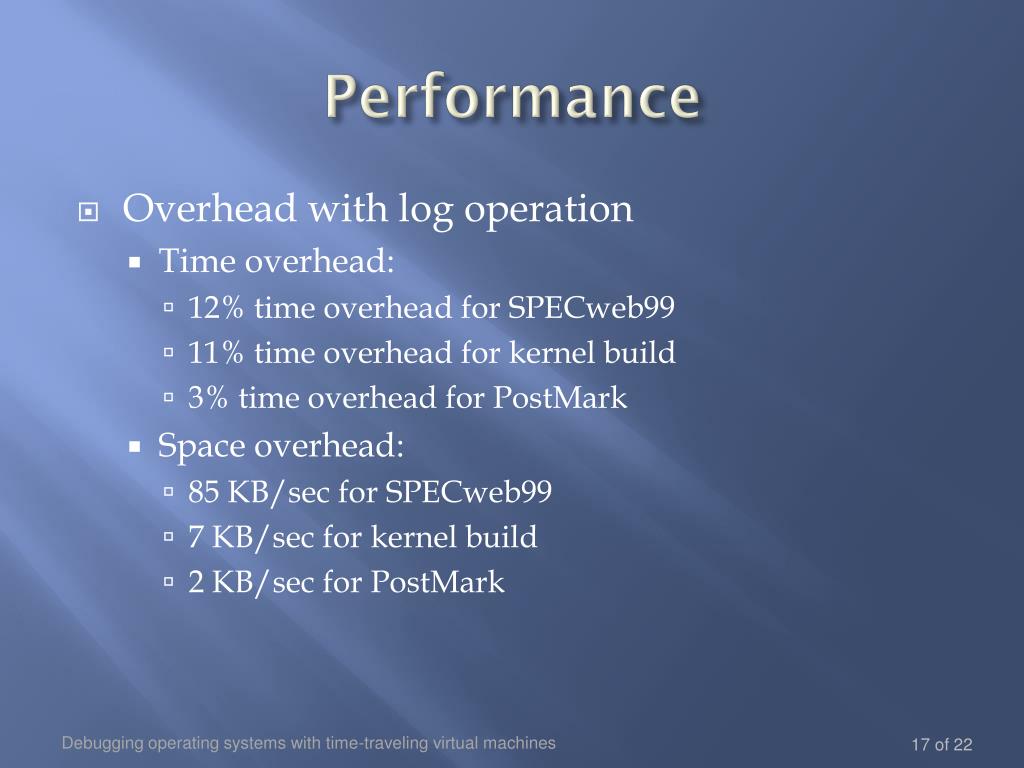 Performance

Overhead with log operation

Time overhead:

12% time overhead for SPECweb99

11% time overhead for kernel build

3% time overhead for PostMark

Space overhead:

85 KB/sec for SPECweb99

7 KB/sec for kernel build

2 KB/sec for PostMark

Debugging operating systems with time-traveling virtual machines

17 of 22